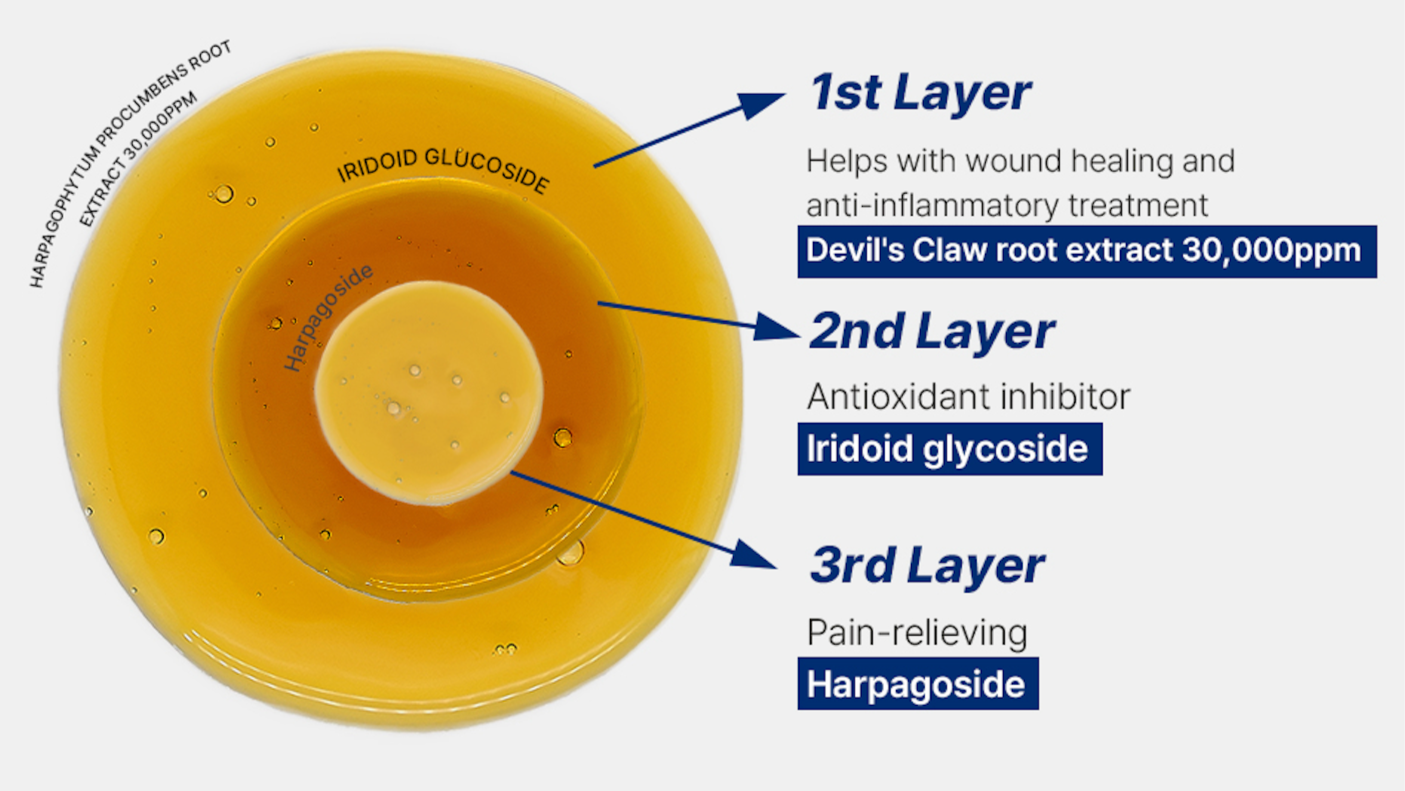 HARPAGOPHYTUM PROCUMBENS ROOT EXTRACT 30,000PPM

IRIDOID GLUCOSIDE

Harpagoside

1st Layer

Helps with wound healing and anti-inflammatory treatment

Devil's Claw root extract 30,000ppm

2nd Layer

Antioxidant inhibitor

Iridoid glycoside

3rd Layer

Pain-relieving

Harpagoside